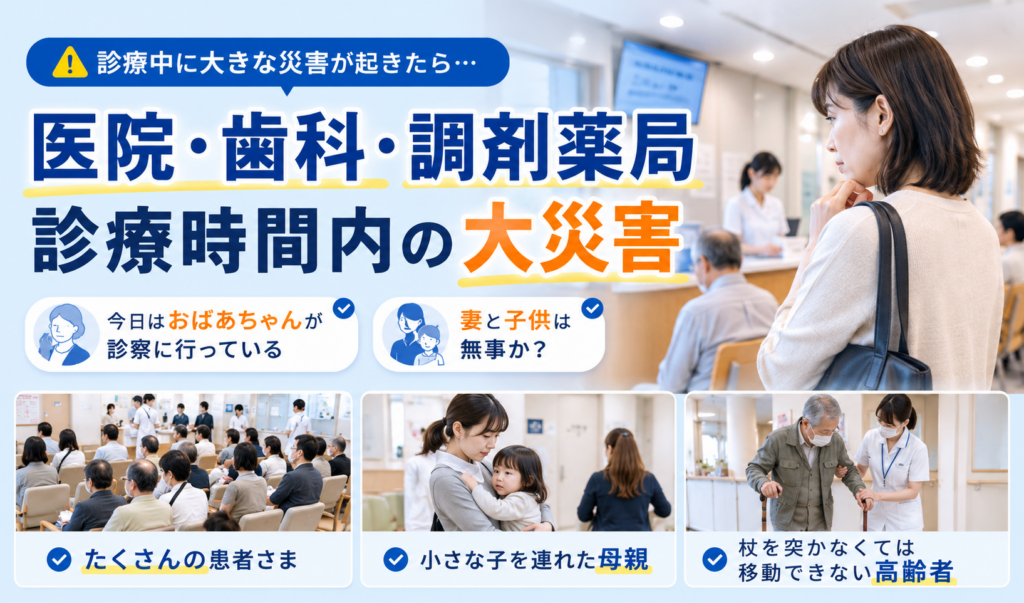 診療中に大きな災害が起きたら…

医院・歯科・調剤薬局
診療時間内の大災害

今日はおばあちゃんが診察に行っている

妻と子供は無事か？

たくさんの患者さま

小さな子を連れた母親

杖を突かなくては移動できない高齢者